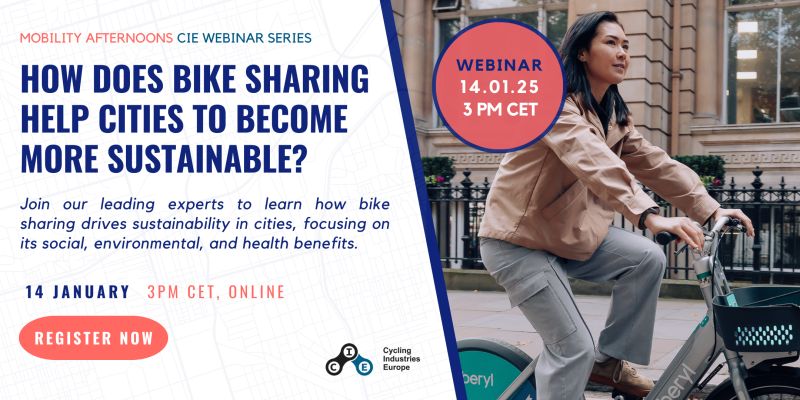 MOBILITY AFTERNOONS CIE WEBINAR SERIES

HOW DOES BIKE SHARING HELP CITIES TO BECOME MORE SUSTAINABLE?

Join our leading experts to learn how bike sharing drives sustainability in cities, focusing on its social, environmental, and health benefits.

14 JANUARY 3PM CET, ONLINE

REGISTER NOW

CIE Cycling Industries Europe

WEBINAR 14.01.25 3 PM CET

beryl

beryl